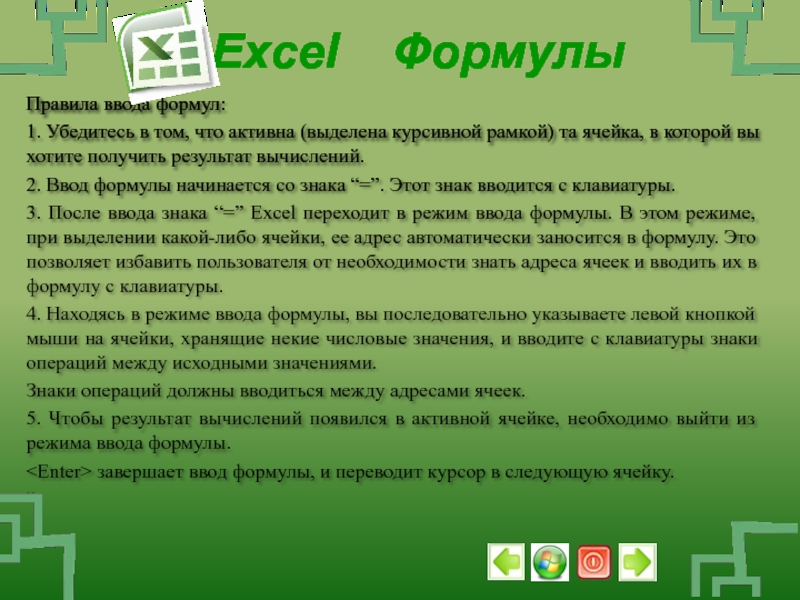 Excel Формулы

Правила ввода формул:

1. Убедитесь в том, что активна (выделена курсивной рамкой) та ячейка, в которой вы хотите получить результат вычислений.

2. Ввод формулы начинается со знака “=”. Этот знак вводится с клавиатуры.

3. После ввода знака “=” Excel переходит в режим ввода формулы. В этом режиме, при выделении какой-либо ячейки, ее адрес автоматически заносится в формулу. Это позволяет избавить пользователя от необходимости знать адреса ячеек и вводить их в формулу с клавиатуры.

4. Находясь в режиме ввода формулы, вы последовательно указываете левой кнопкой мыши на ячейки, хранящие некие числовые значения, и вводите с клавиатуры знаки операций между исходными значениями.

Знаки операций должны вводиться между адресами ячеек.

5. Чтобы результат вычислений появился в активной ячейке, необходимо выйти из режима ввода формулы.

<Enter> завершает ввод формулы, и переводит курсор в следующую ячейку.